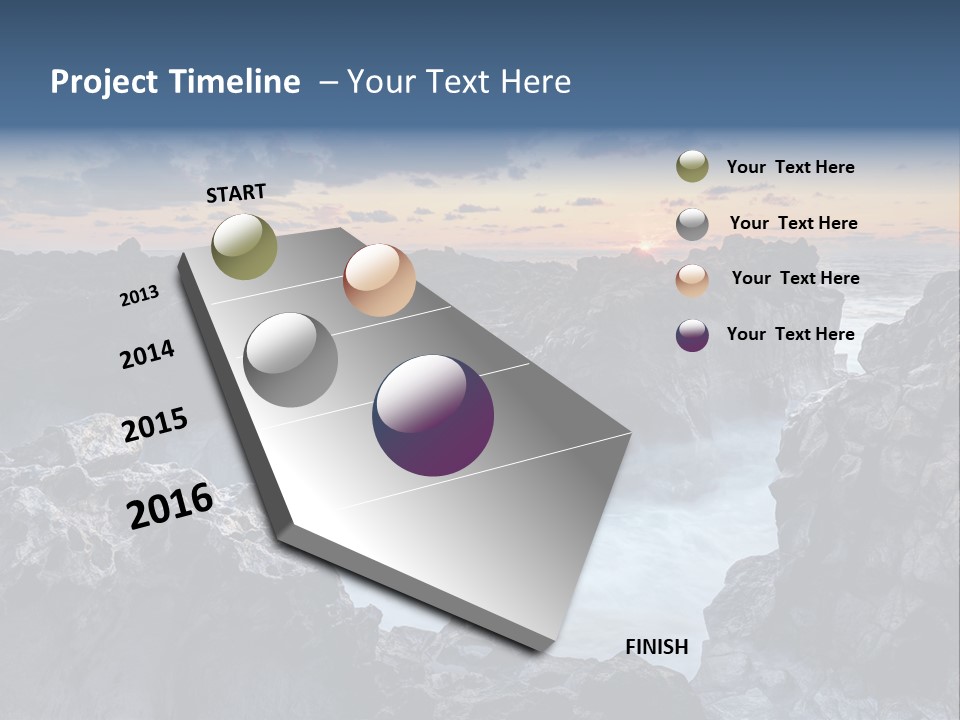 Project Timeline – Your Text Here

START

2013

2014

2015

2016

FINISH

Your Text Here

Your Text Here

Your Text Here

Your Text Here